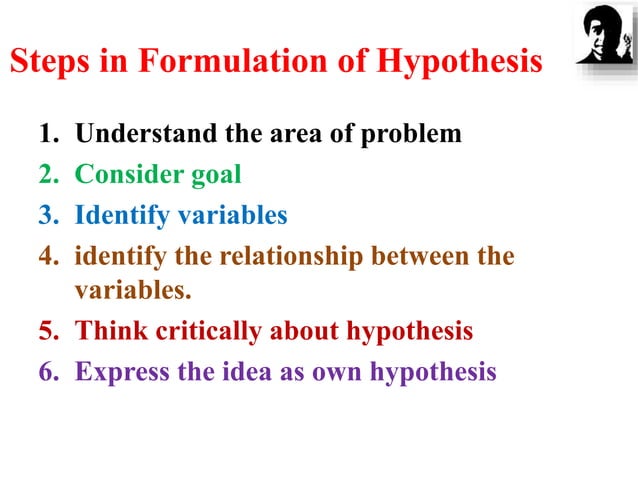 Steps in Formulation of Hypothesis

1. Understand the area of problem
2. Consider goal
3. Identify variables
4. identify the relationship between the variables.
5. Think critically about hypothesis
6. Express the idea as own hypothesis